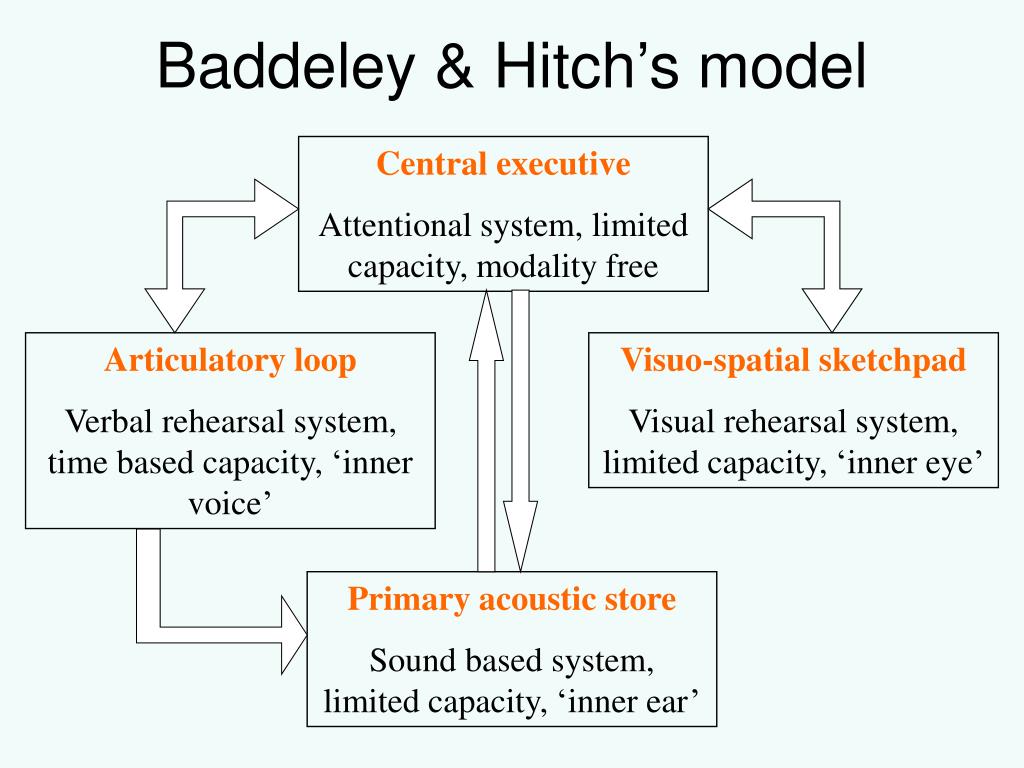 Baddeley & Hitch’s model

Central executive

Attentional system, limited capacity, modality free

Articulatory loop

Verbal rehearsal system, time based capacity, ‘inner voice’

Visuo-spatial sketchpad

Visual rehearsal system, limited capacity, ‘inner eye’

Primary acoustic store

Sound based system, limited capacity, ‘inner ear’